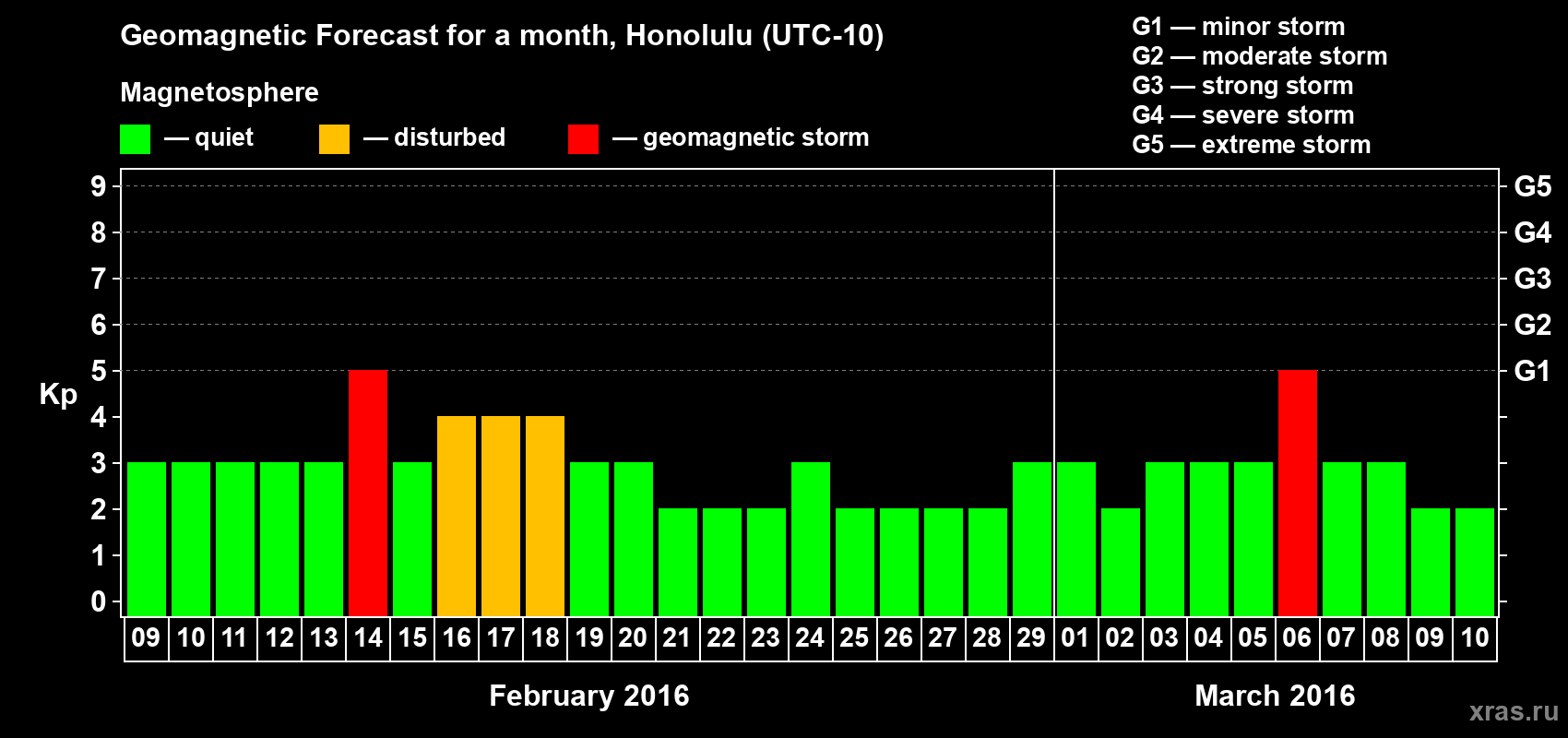 Geomagnetic Forecast for a month, Honolulu (UTC-10)

Magnetosphere

— quiet — disturbed — geomagnetic storm

G1 — minor storm
G2 — moderate storm
G3 — strong storm
G4 — severe storm
G5 — extreme storm

Kp

9
8
7
6
5
4
3
2
1
0

G5
G4
G3
G2
G1

09 10 11 12 13 14 15 16 17 18 19 20 21 22 23 24 25 26 27 28 29 01 02 03 04 05 06 07 08 09 10

February 2016

March 2016

xras.ru